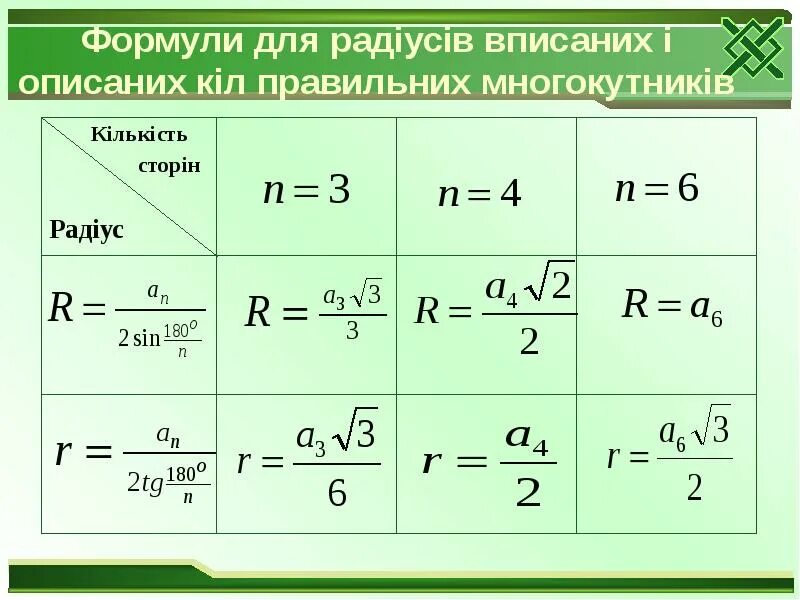 Формули для радіусів вписаних і описаних кіл правильних многокутників

| Кількість сторін / Радіус | $n=3$ | $n=4$ | $n=6$ |
|---|---|---|---|
| $R=\frac{a_n}{2\sin\frac{180^o}{n}}$ | $R=\frac{a_3\sqrt{3}}{3}$ | $R=\frac{a_4\sqrt{2}}{2}$ | $R=a_6$ |
| $r=\frac{a_n}{2tg\frac{180^o}{n}}$ | $r=\frac{a_3\sqrt{3}}{6}$ | $r=\frac{a_4}{2}$ | $r=\frac{a_6\sqrt{3}}{2}$ |